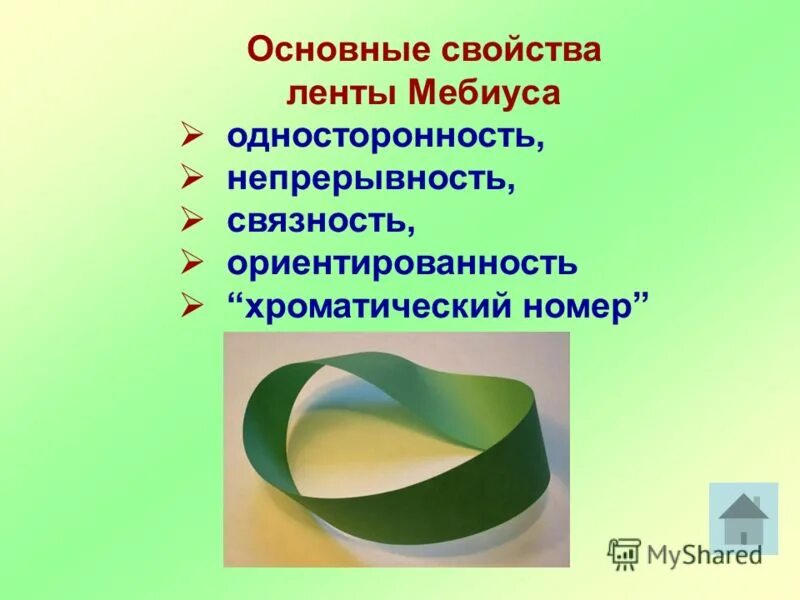 Основные свойства ленты Мебиуса

➢ односторонность,
➢ непрерывность,
➢ связность,
➢ ориентированность
➢ “хроматический номер”

MyShared